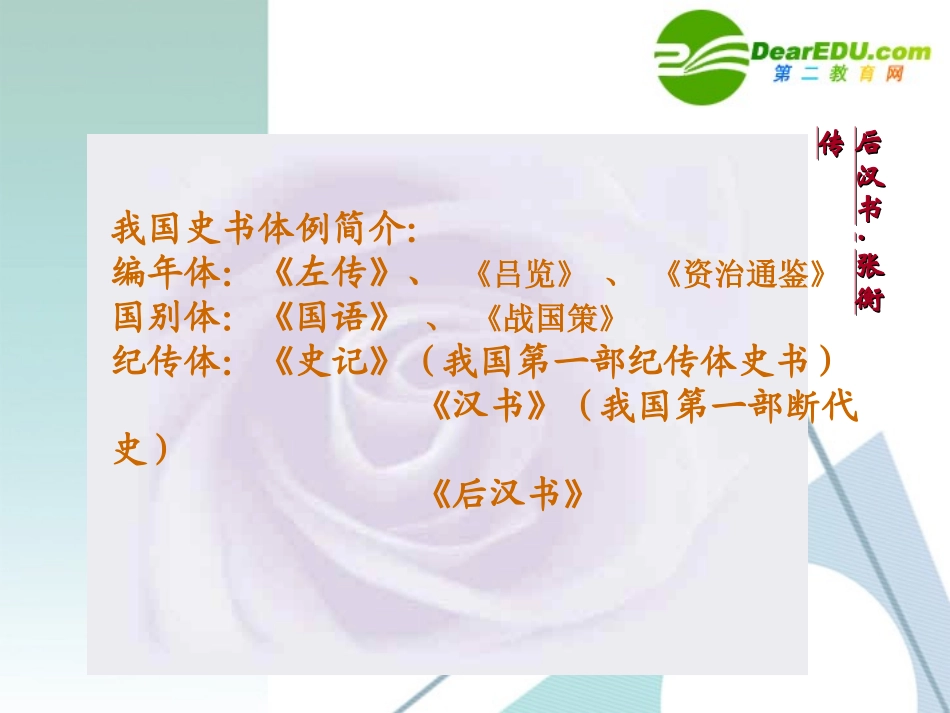 DearEDU.com
第二教育网

后汉书·张衡传

我国史书体例简介:
编年体:《左传》、《吕览》、《资治通鉴》
国别体:《国语》、《战国策》
纪传体:《史记》(我国第一部纪传体史书)
《汉书》(我国第一部断代史)
《后汉书》